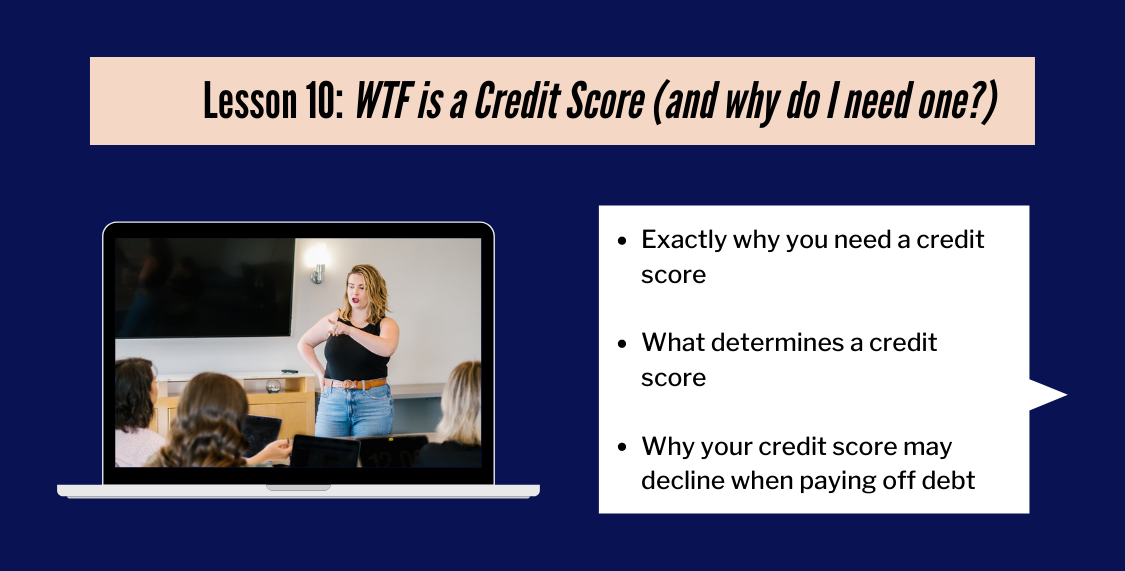 Lesson 10: WTF is a Credit Score (and why do I need one?)

- Exactly why you need a credit score
- What determines a credit score
- Why your credit score may decline when paying off debt